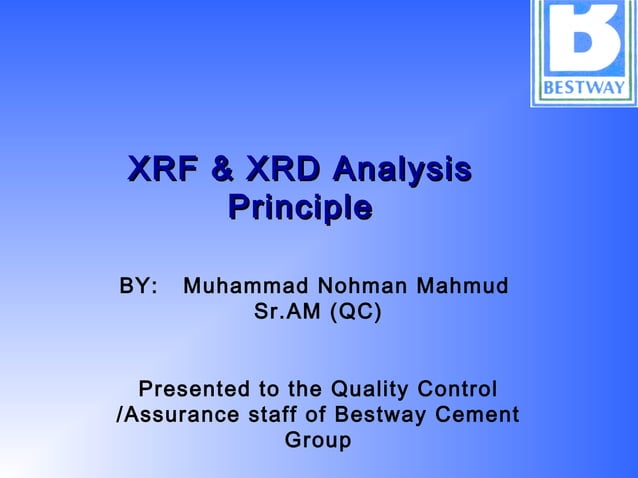 BESTWAY

XRF & XRD Analysis Principle

BY: Muhammad Nohman Mahmud
Sr.AM (QC)

Presented to the Quality Control /Assurance staff of Bestway Cement Group